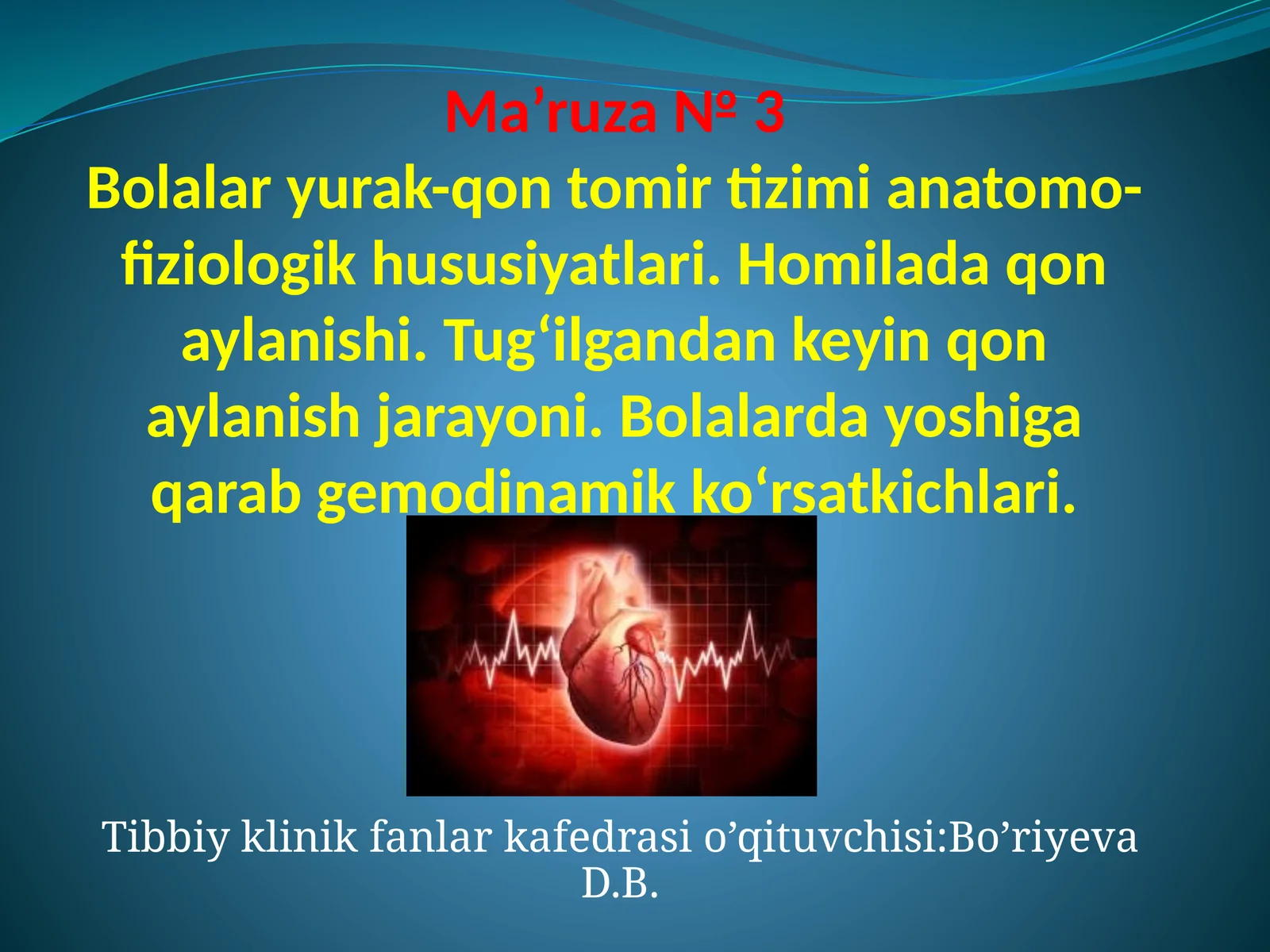 Ma’ruza № 3
Bolalar yurak-qon tomir tizimi anatomo-fiziologik hususiyatlari. Homilada qon aylanishi. Tug‘ilgandan keyin qon aylanish jarayoni. Bolalarda yoshiga qarab gemodinamik ko‘rsatkichlari.

Tibbiy klinik fanlar kafedrasi o’qituvchisi:Bo’riyeva D.B.